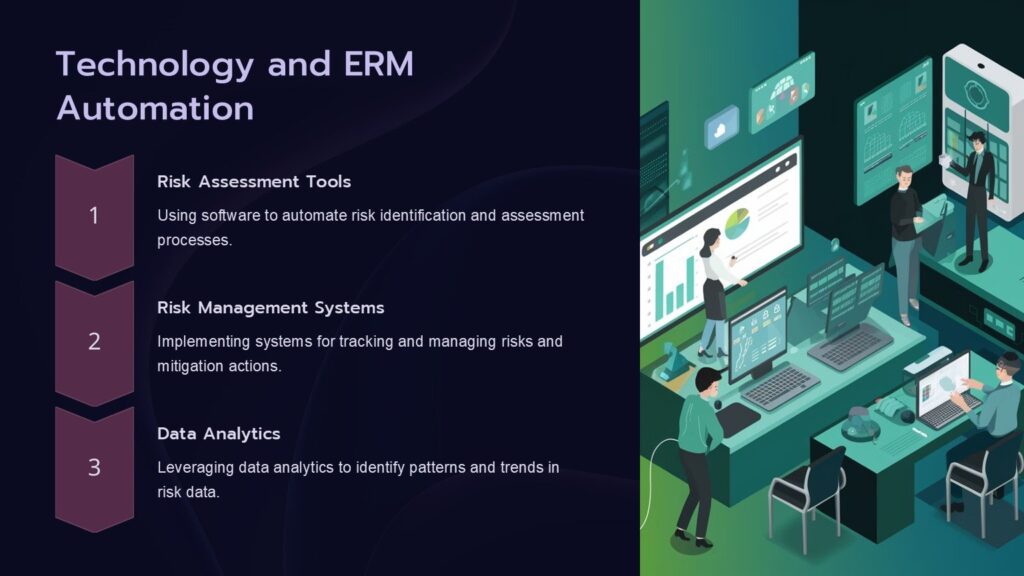 Technology and ERM Automation

1

Risk Assessment Tools

Using software to automate risk identification and assessment processes.

2

Risk Management Systems

Implementing systems for tracking and managing risks and mitigation actions.

3

Data Analytics

Leveraging data analytics to identify patterns and trends in risk data.